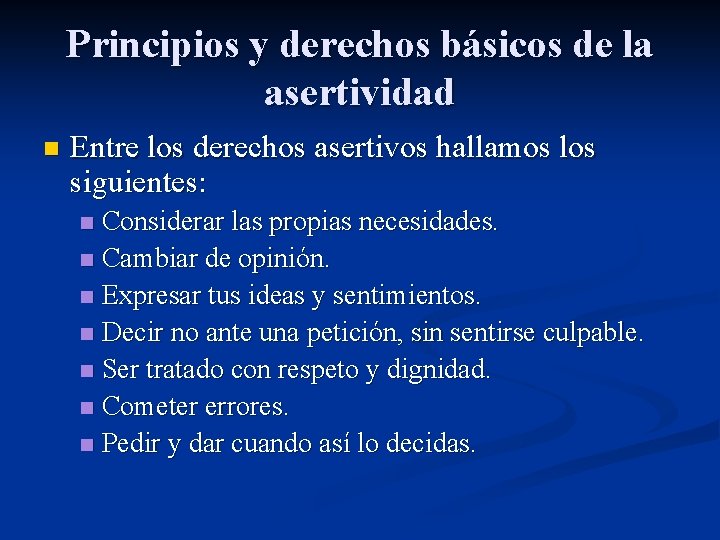 Principios y derechos básicos de la asertividad

Entre los derechos asertivos hallamos los siguientes:

Considerar las propias necesidades.

Cambiar de opinión.

Expresar tus ideas y sentimientos.

Decir no ante una petición, sin sentirse culpable.

Ser tratado con respeto y dignidad.

Cometer errores.

Pedir y dar cuando así lo decidas.